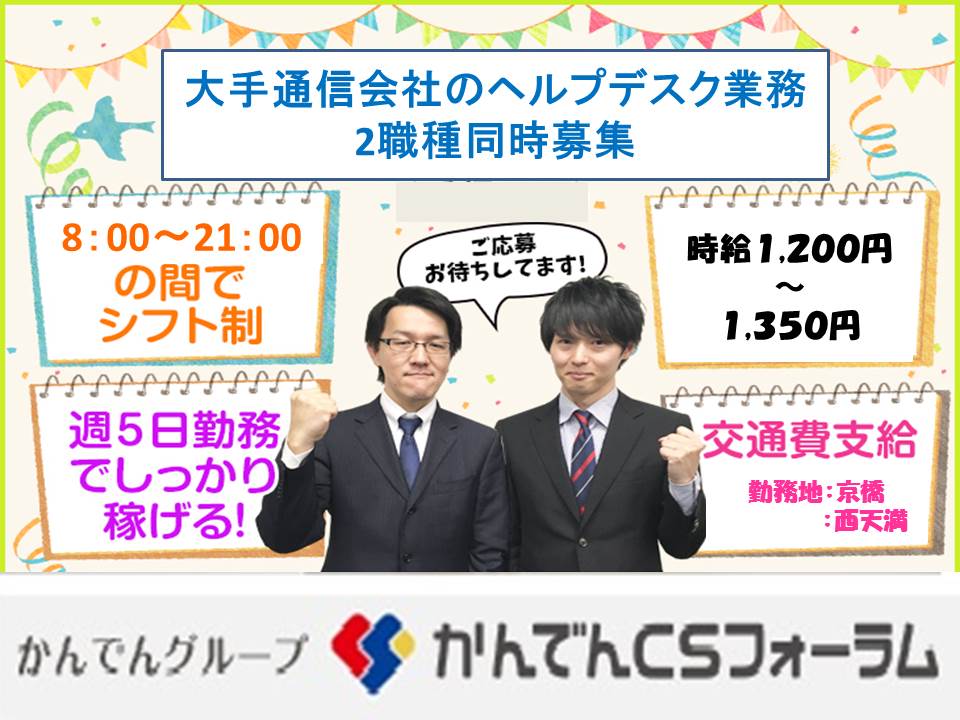 大手通信会社のヘルプデスク業務
2職種同時募集

8：00～21：00
の間で
シフト制

ご応募
お待ちしてます！

時給1,200円
～
1,350円

週5日勤務
でしっかり
稼げる！

交通費支給

勤務地：京橋
：西天満

かんでんグループ

かんでんCSフォーラム